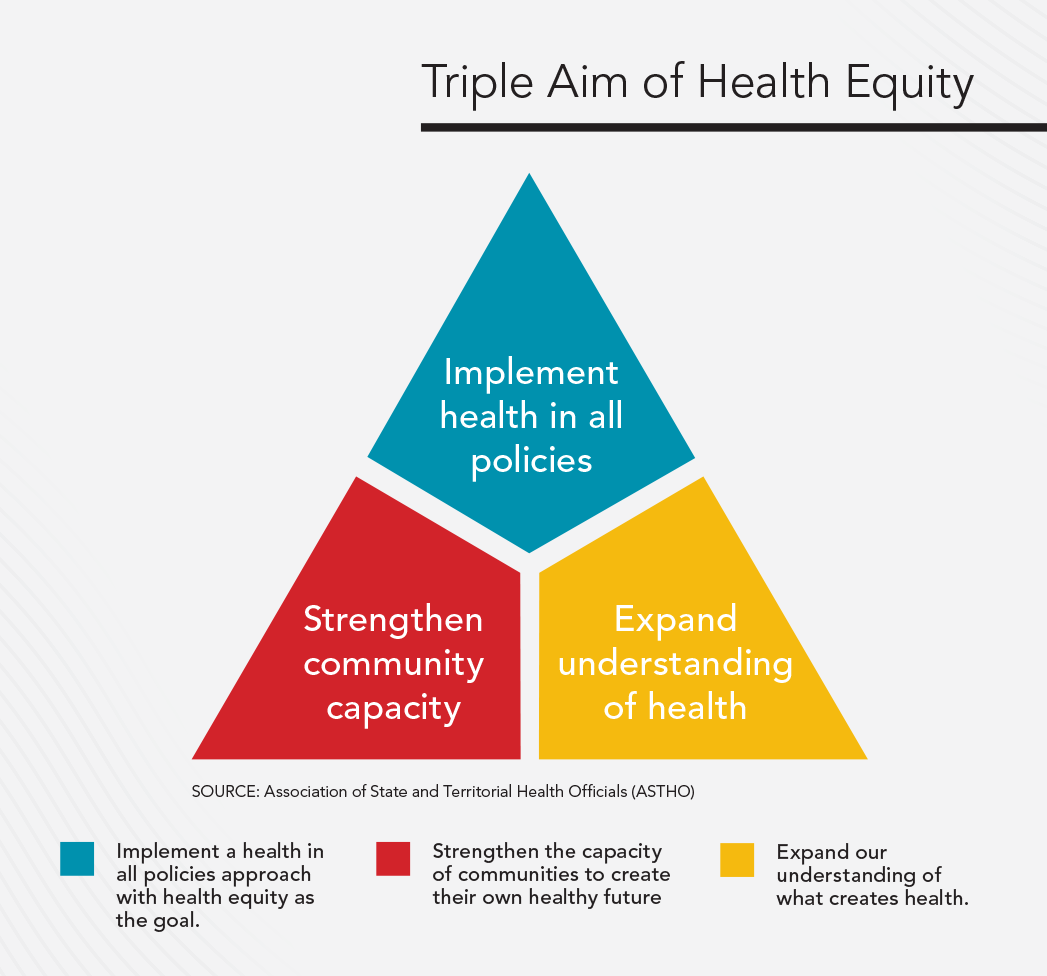 Triple Aim of Health Equity

Implement health in all policies

Strengthen community capacity

Expand understanding of health

SOURCE: Association of State and Territorial Health Officials (ASTHO)

Implement a health in all policies approach with health equity as the goal.

Strengthen the capacity of communities to create their own healthy future

Expand our understanding of what creates health.